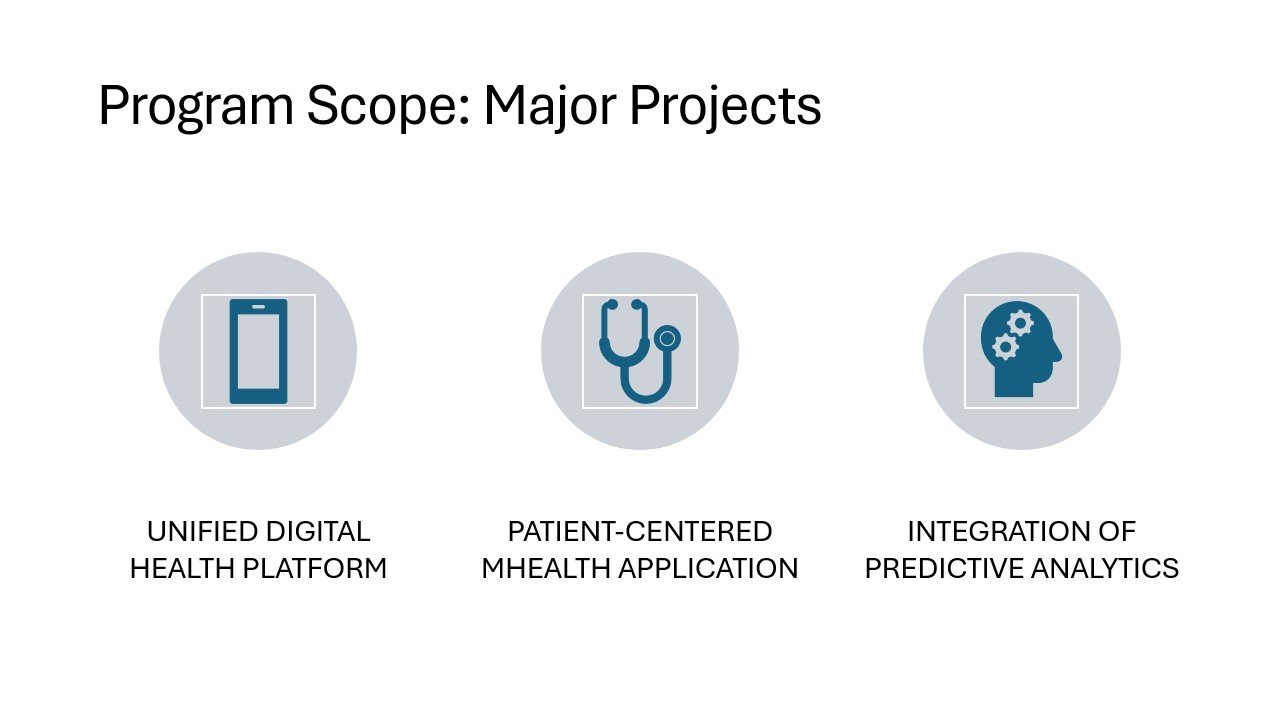 Program Scope: Major Projects

UNIFIED DIGITAL HEALTH PLATFORM

PATIENT-CENTERED MHEALTH APPLICATION

INTEGRATION OF PREDICTIVE ANALYTICS